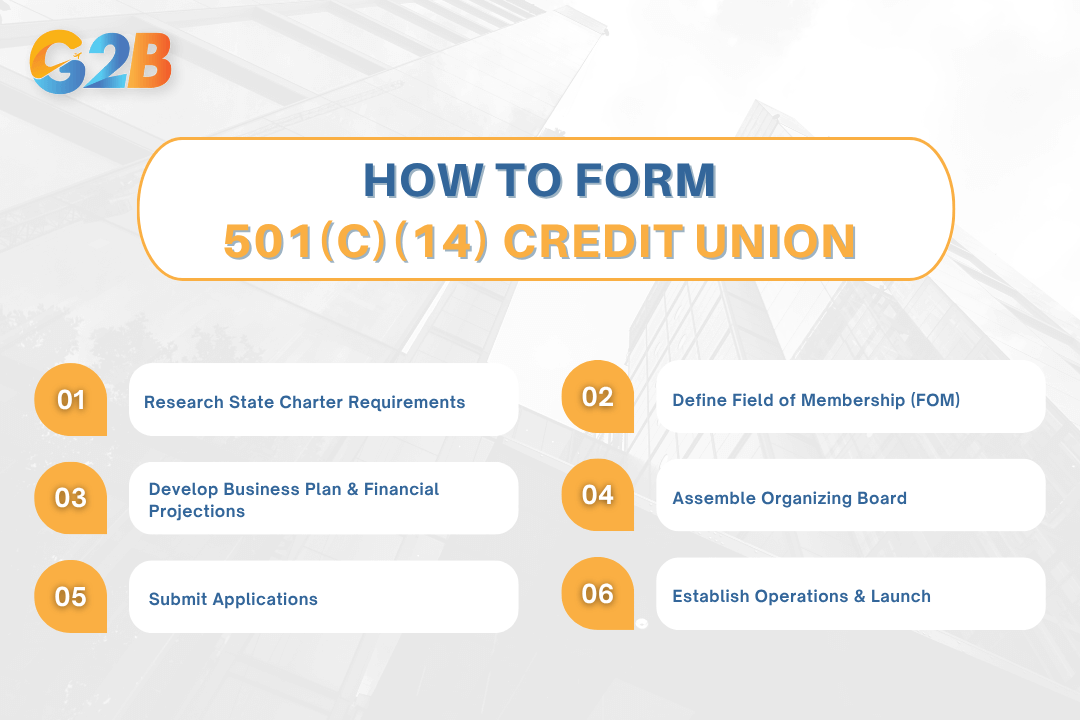 G2B

HOW TO FORM
501(C)(14) CREDIT UNION

01 Research State Charter Requirements

02 Define Field of Membership (FOM)

03 Develop Business Plan & Financial Projections

04 Assemble Organizing Board

05 Submit Applications

06 Establish Operations & Launch